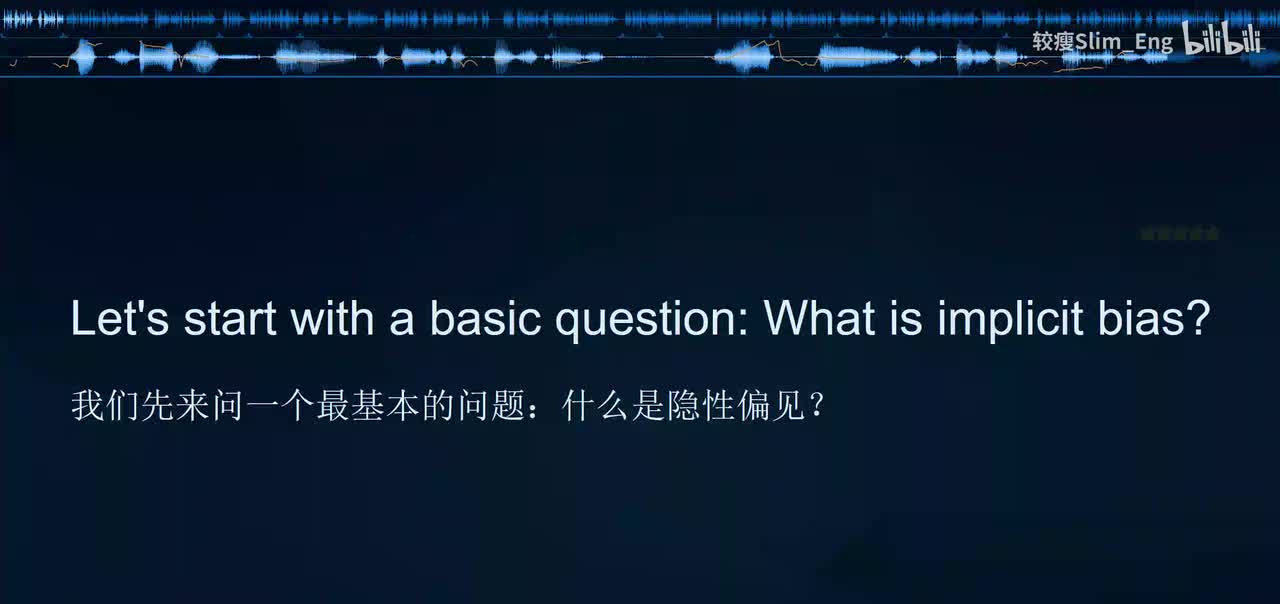 较瘦Slim_Eng bilibili

Let's start with a basic question: What is implicit bias?

我们先来问一个最基本的问题：什么是隐性偏见？